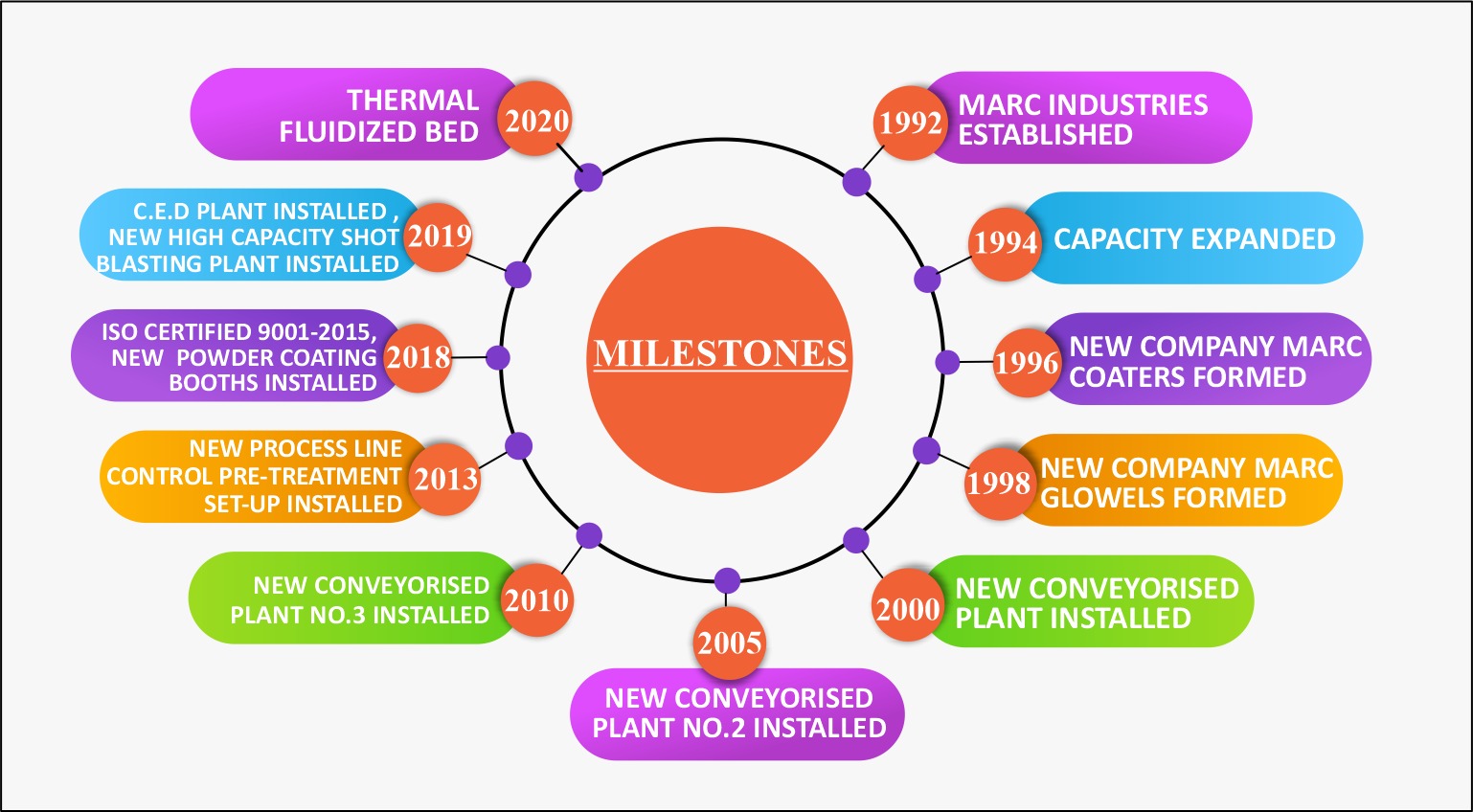 MILESTONES

1992 MARC INDUSTRIES ESTABLISHED

1994 CAPACITY EXPANDED

1996 NEW COMPANY MARC COATERS FORMED

1998 NEW COMPANY MARC GLOWELS FORMED

2000 NEW CONVEYORISED PLANT INSTALLED

2005 NEW CONVEYORISED PLANT NO.2 INSTALLED

2010 NEW CONVEYORISED PLANT NO.3 INSTALLED

2013 NEW PROCESS LINE CONTROL PRE-TREATMENT SET-UP INSTALLED

2018 ISO CERTIFIED 9001-2015, NEW POWDER COATING BOOTHS INSTALLED

2019 C.E.D PLANT INSTALLED , NEW HIGH CAPACITY SHOT BLASTING PLANT INSTALLED

2020 THERMAL FLUIDIZED BED